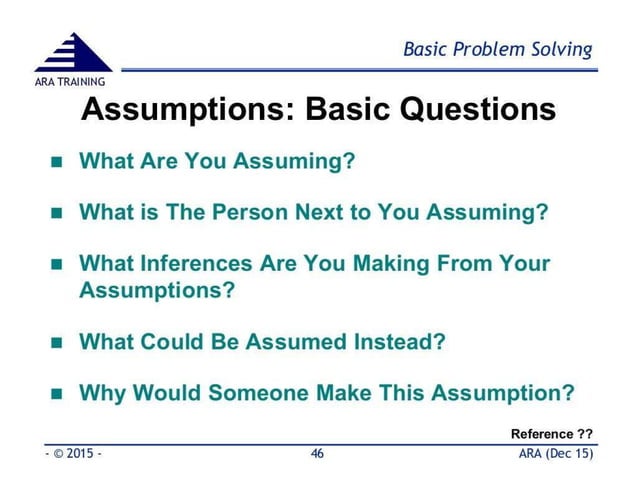 ARA TRAINING

Basic Problem Solving

Assumptions: Basic Questions

■ What Are You Assuming?

■ What is The Person Next to You Assuming?

■ What Inferences Are You Making From Your Assumptions?

■ What Could Be Assumed Instead?

■ Why Would Someone Make This Assumption?

Reference ??

- © 2015 -

46

ARA (Dec 15)